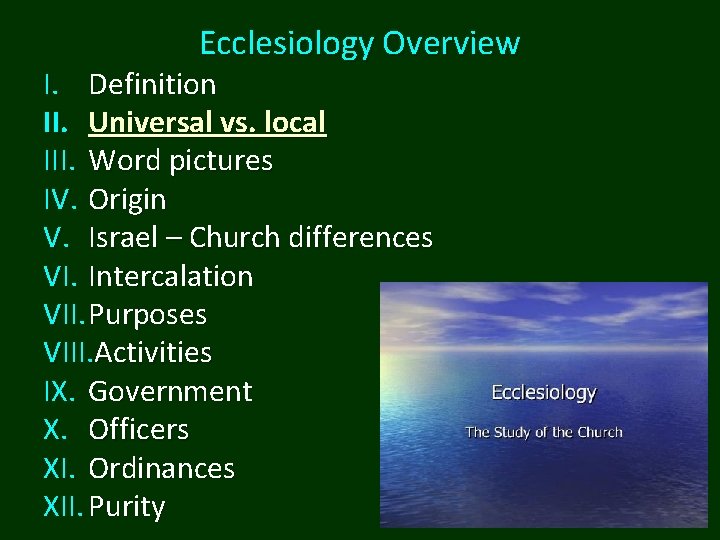 Ecclesiology Overview

I. Definition
II. Universal vs. local
III. Word pictures
IV. Origin
V. Israel – Church differences
VI. Intercalation
VII. Purposes
VIII. Activities
IX. Government
X. Officers
XI. Ordinances
XII. Purity

Ecclesiology

The Study of the Church